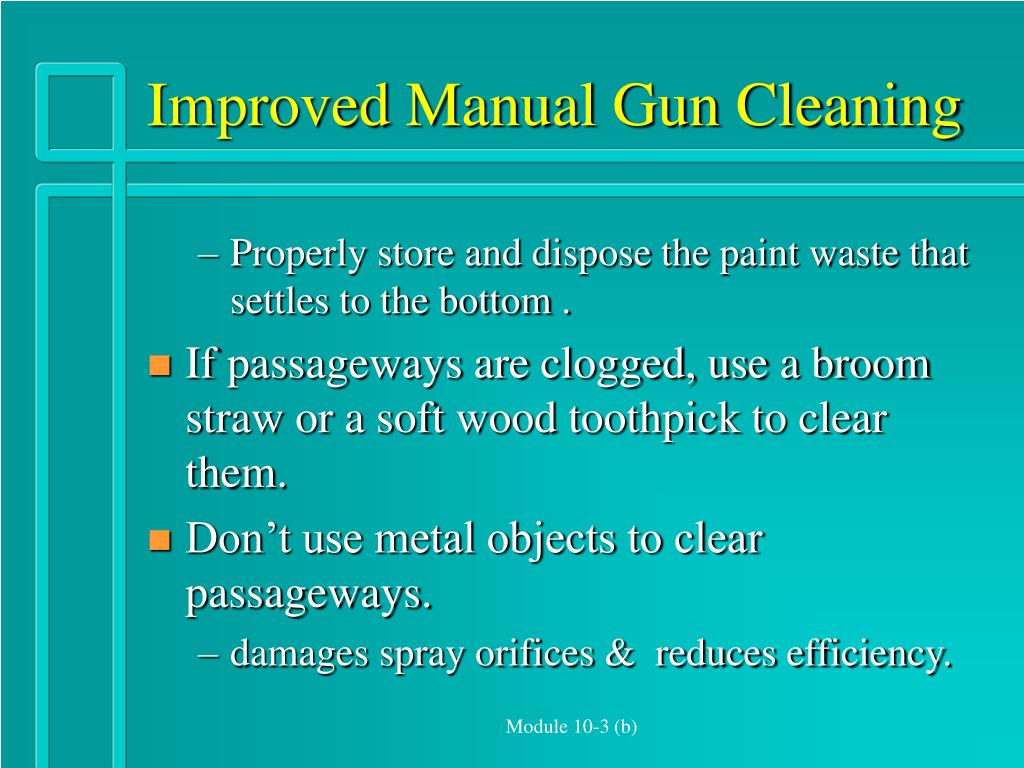 Improved Manual Gun Cleaning

– Properly store and dispose the paint waste that settles to the bottom .

If passageways are clogged, use a broom straw or a soft wood toothpick to clear them.

Don’t use metal objects to clear passageways.

– damages spray orifices & reduces efficiency.

Module 10-3 (b)